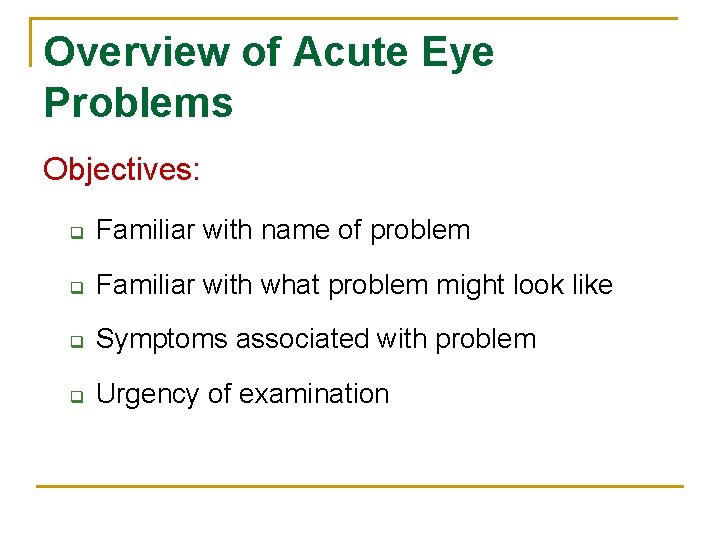 Overview of Acute Eye Problems

Objectives:

- Familiar with name of problem
- Familiar with what problem might look like
- Symptoms associated with problem
- Urgency of examination